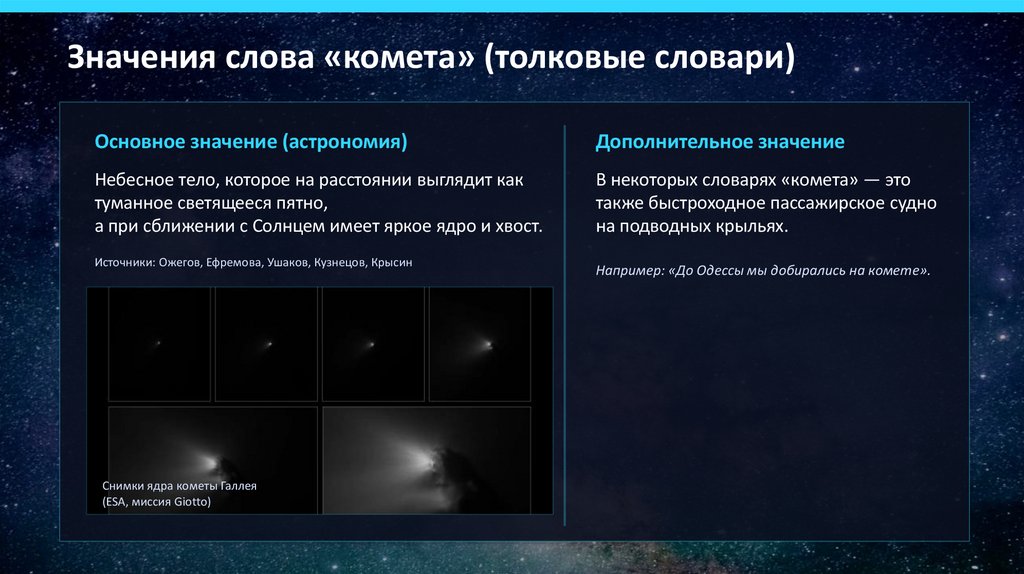 Значения слова «комета» (толковые словари)

Основное значение (астрономия)

Небесное тело, которое на расстоянии выглядит как туманное светящееся пятно,
а при сближении с Солнцем имеет яркое ядро и хвост.

Источники: Ожегов, Ефремова, Ушаков, Кузнецов, Крысин

Снимки ядра кометы Галлея
(ESA, миссия Giotto)

Дополнительное значение

В некоторых словарях «комета» — это также быстроходное пассажирское судно на подводных крыльях.

Например: «До Одессы мы добирались на комете».